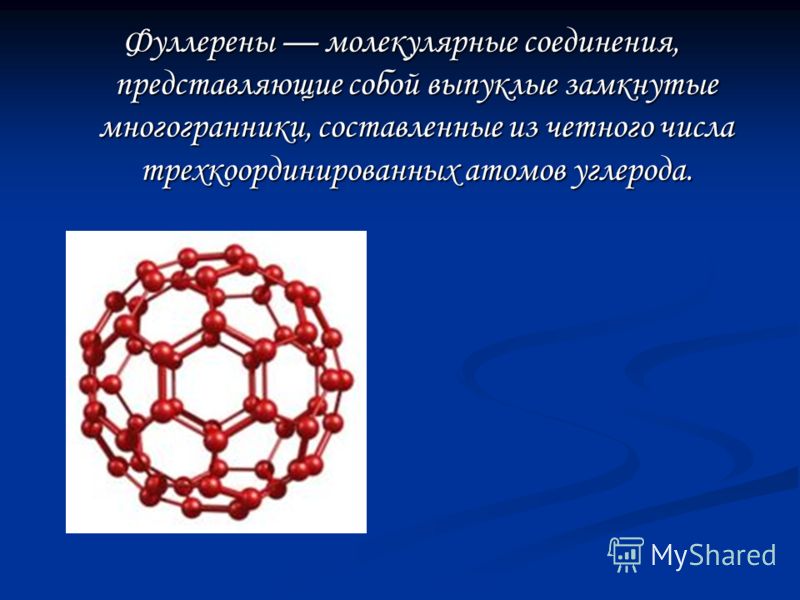 Фуллерены — молекулярные соединения, представляющие собой выпуклые замкнутые многогранники, составленные из четного числа трехкоординированных атомов углерода.

MyShared